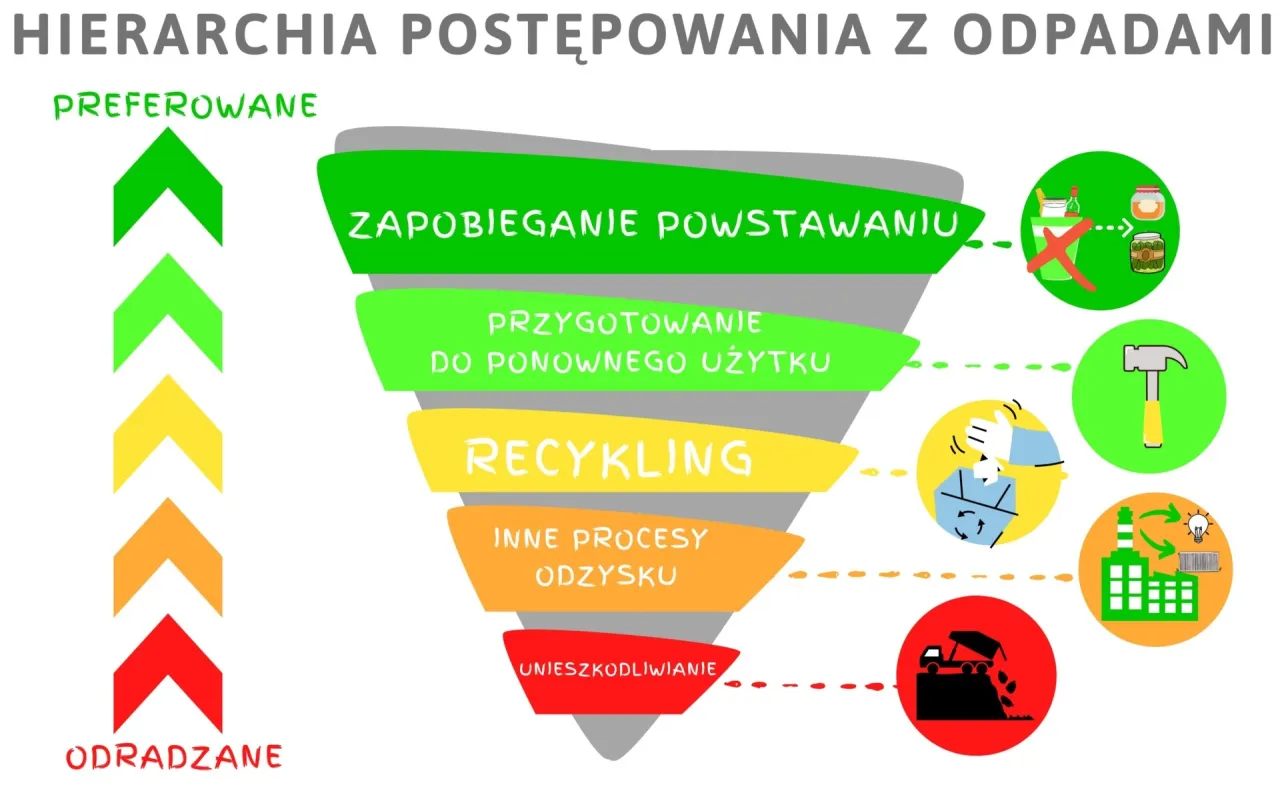 HIERARCHIA POSTĘPOWANIA Z ODPADAMI

PREFEROWANE

ZAPOBIEGANIE POWSTAWANIU

PRZYGOTOWANIE DO PONOWNEGO UŻYTKU

RECYKLING

INNE PROCESY ODZYSKU

UNIESZKODLIWIANIE

ODRADZANE